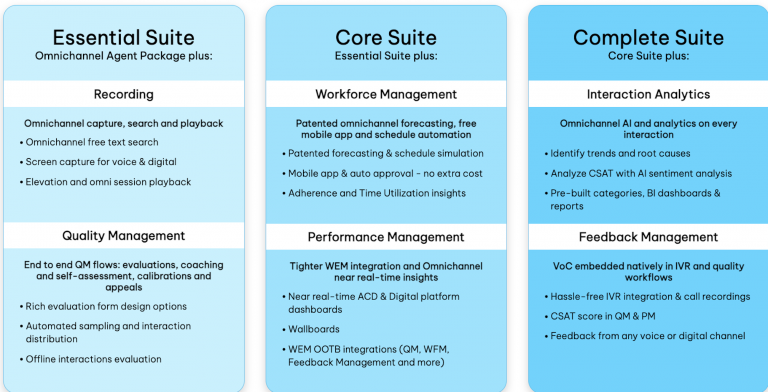 Essential Suite
Omnichannel Agent Package plus:

Recording

Omnichannel capture, search and playback
• Omnichannel free text search
• Screen capture for voice & digital
• Elevation and omni session playback

Quality Management

End to end QM flows: evaluations, coaching and self-assessment, calibrations and appeals
• Rich evaluation form design options
• Automated sampling and interaction distribution
• Offline interactions evaluation

Core Suite
Essential Suite plus:

Workforce Management

Patented omnichannel forecasting, free mobile app and schedule automation
• Patented forecasting & schedule simulation
• Mobile app & auto approval - no extra cost
• Adherence and Time Utilization insights

Performance Management

Tighter WEM integration and Omnichannel near real-time insights
• Near real-time ACD & Digital platform dashboards
• Wallboards
• WEM OOTB integrations (QM, WFM, Feedback Management and more)

Complete Suite
Core Suite plus:

Interaction Analytics

Omnichannel AI and analytics on every interaction
• Identify trends and root causes
• Analyze CSAT with AI sentiment analysis
• Pre-built categories, BI dashboards & reports

Feedback Management

VoC embedded natively in IVR and quality workflows
• Hassle-free IVR integration & call recordings
• CSAT score in QM & PM
• Feedback from any voice or digital channel